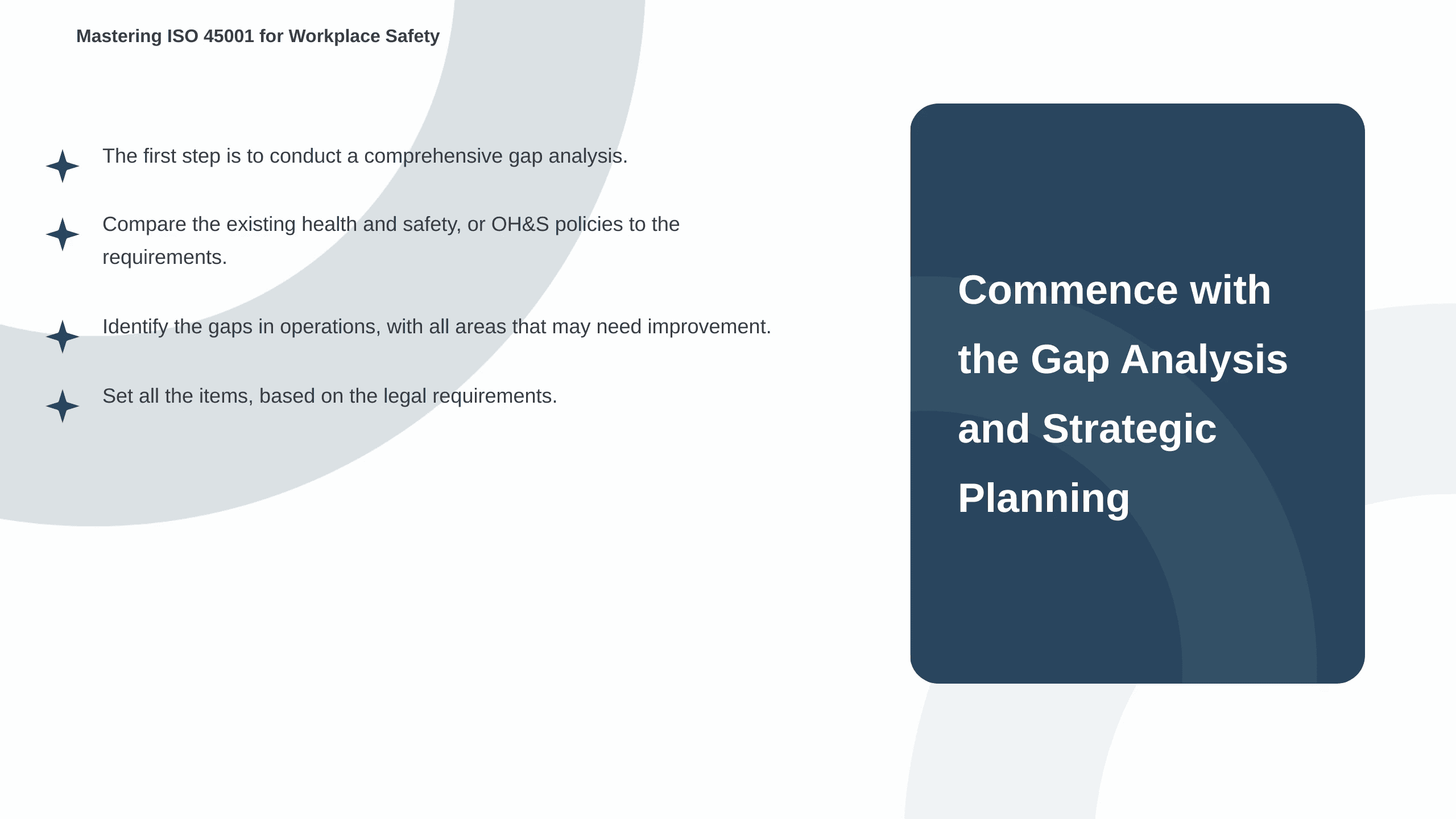 Mastering ISO 45001 for Workplace Safety

The first step is to conduct a comprehensive gap analysis.

Compare the existing health and safety, or OH&S policies to the requirements.

Identify the gaps in operations, with all areas that may need improvement.

Set all the items, based on the legal requirements.

Commence with the Gap Analysis and Strategic Planning